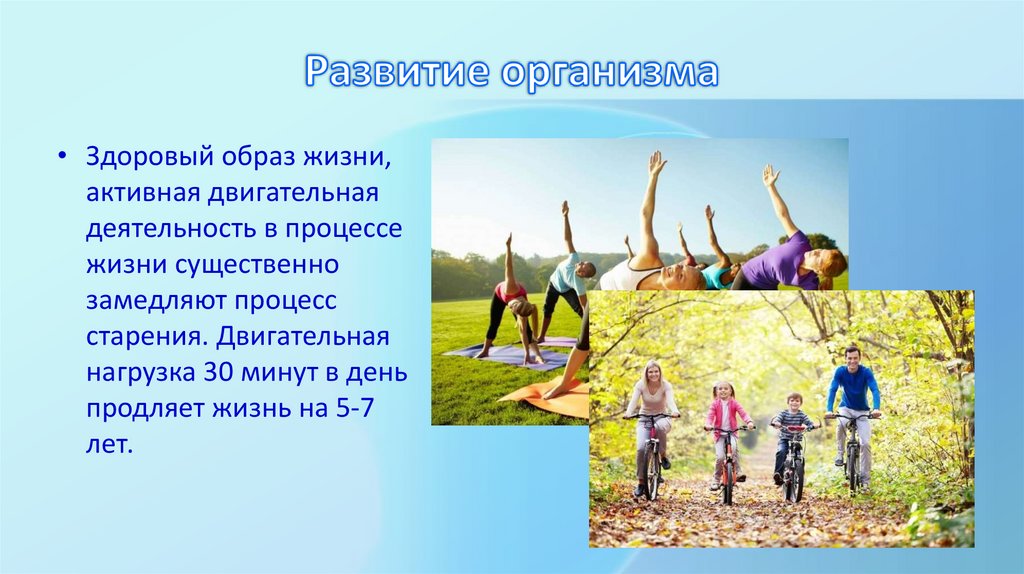 Развитие организма

• Здоровый образ жизни, активная двигательная деятельность в процессе жизни существенно замедляют процесс старения. Двигательная нагрузка 30 минут в день продляет жизнь на 5-7 лет.